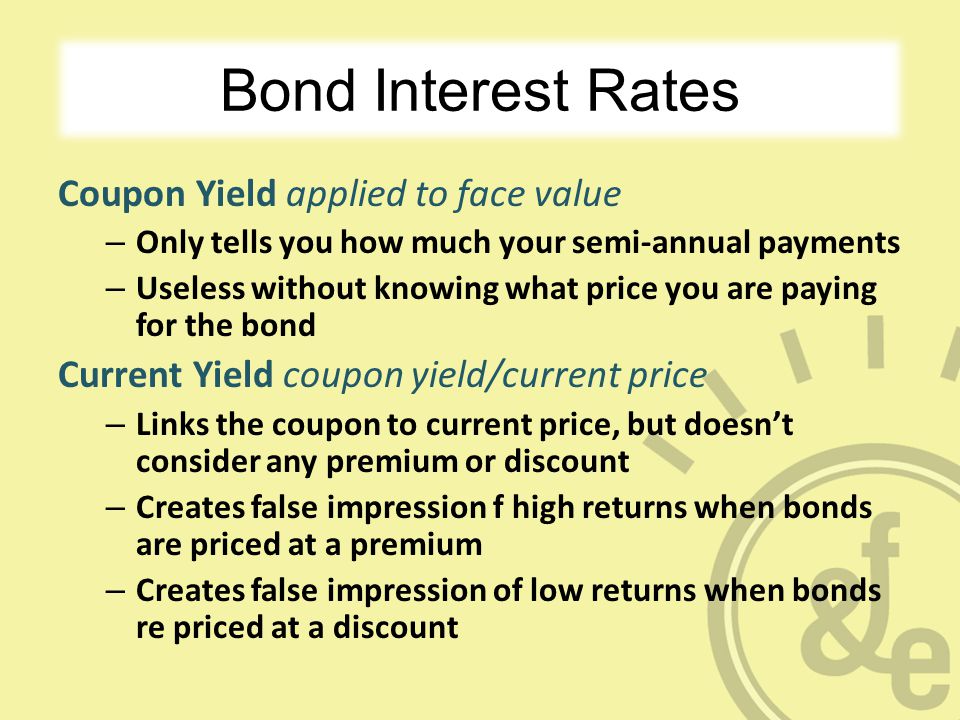 Bond Interest Rates

Coupon Yield applied to face value

– Only tells you how much your semi-annual payments
– Useless without knowing what price you are paying for the bond

Current Yield coupon yield/current price

– Links the coupon to current price, but doesn't consider any premium or discount
– Creates false impression f high returns when bonds are priced at a premium
– Creates false impression of low returns when bonds re priced at a discount

&fe